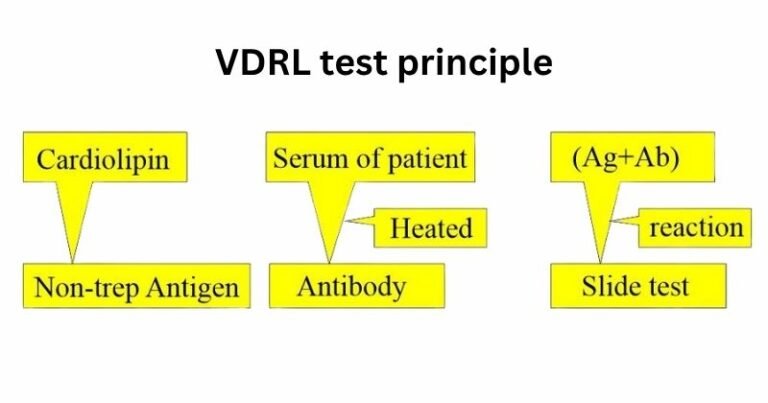 VDRL test principle

Cardiolipin

Non-trep Antigen

Serum of patient

Heated

Antibody

(Ag+Ab)

reaction

Slide test